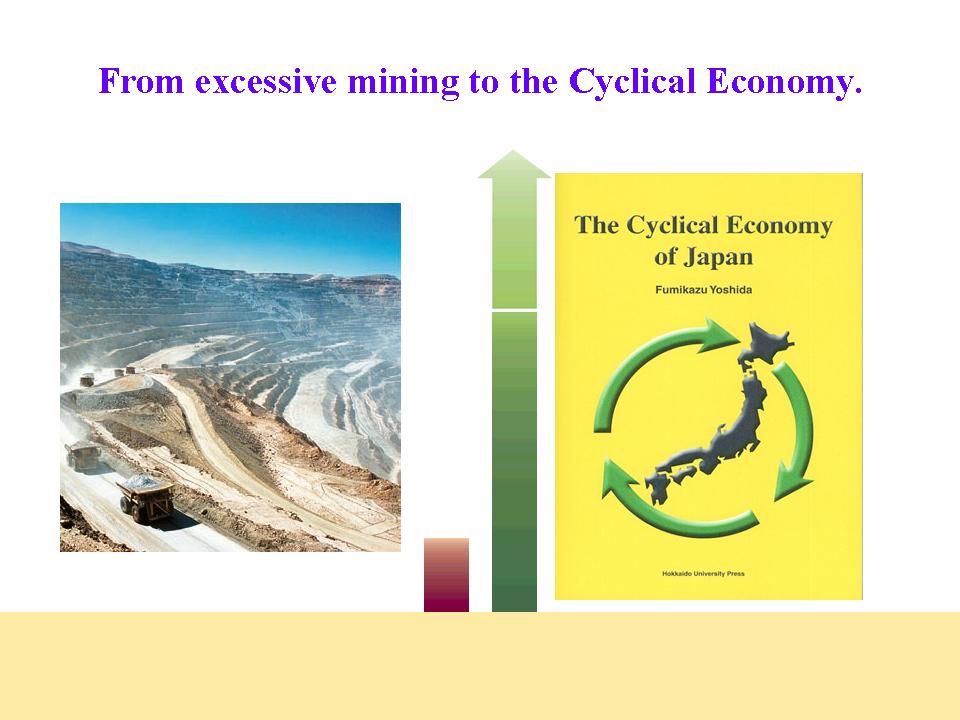 From excessive mining to the Cyclical Economy.

The Cyclical Economy of Japan

Fumikazu Yoshida

Hokkaido University Press